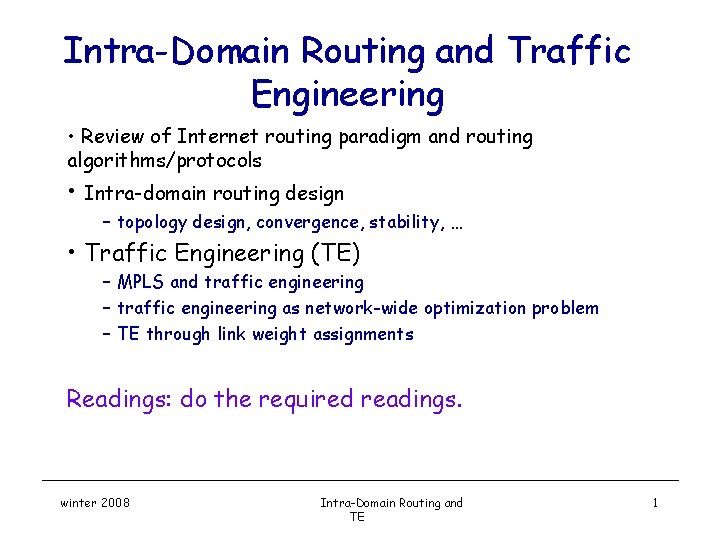 Intra-Domain Routing and Traffic Engineering

• Review of Internet routing paradigm and routing algorithms/protocols

• Intra-domain routing design

– topology design, convergence, stability, …

• Traffic Engineering (TE)

– MPLS and traffic engineering

– traffic engineering as network-wide optimization problem

– TE through link weight assignments

Readings: do the required readings.

winter 2008

Intra-Domain Routing and TE

1